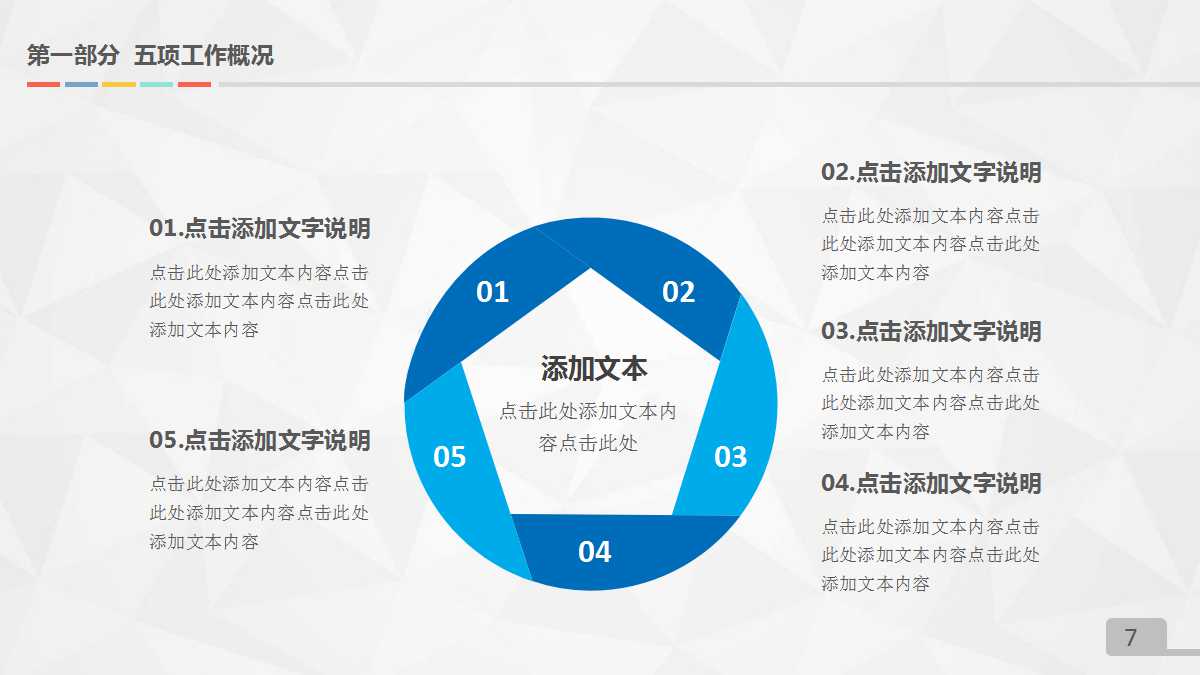 第一部分 五项工作概况

01.点击添加文字说明

点击此处添加文本内容点击此处添加文本内容点击此处添加文本内容

05.点击添加文字说明

点击此处添加文本内容点击此处添加文本内容点击此处添加文本内容

01

02

03

04

05

添加文本

点击此处添加文本内容点击此处

02.点击添加文字说明

点击此处添加文本内容点击此处添加文本内容点击此处添加文本内容

03.点击添加文字说明

点击此处添加文本内容点击此处添加文本内容点击此处添加文本内容

04.点击添加文字说明

点击此处添加文本内容点击此处添加文本内容点击此处添加文本内容

7